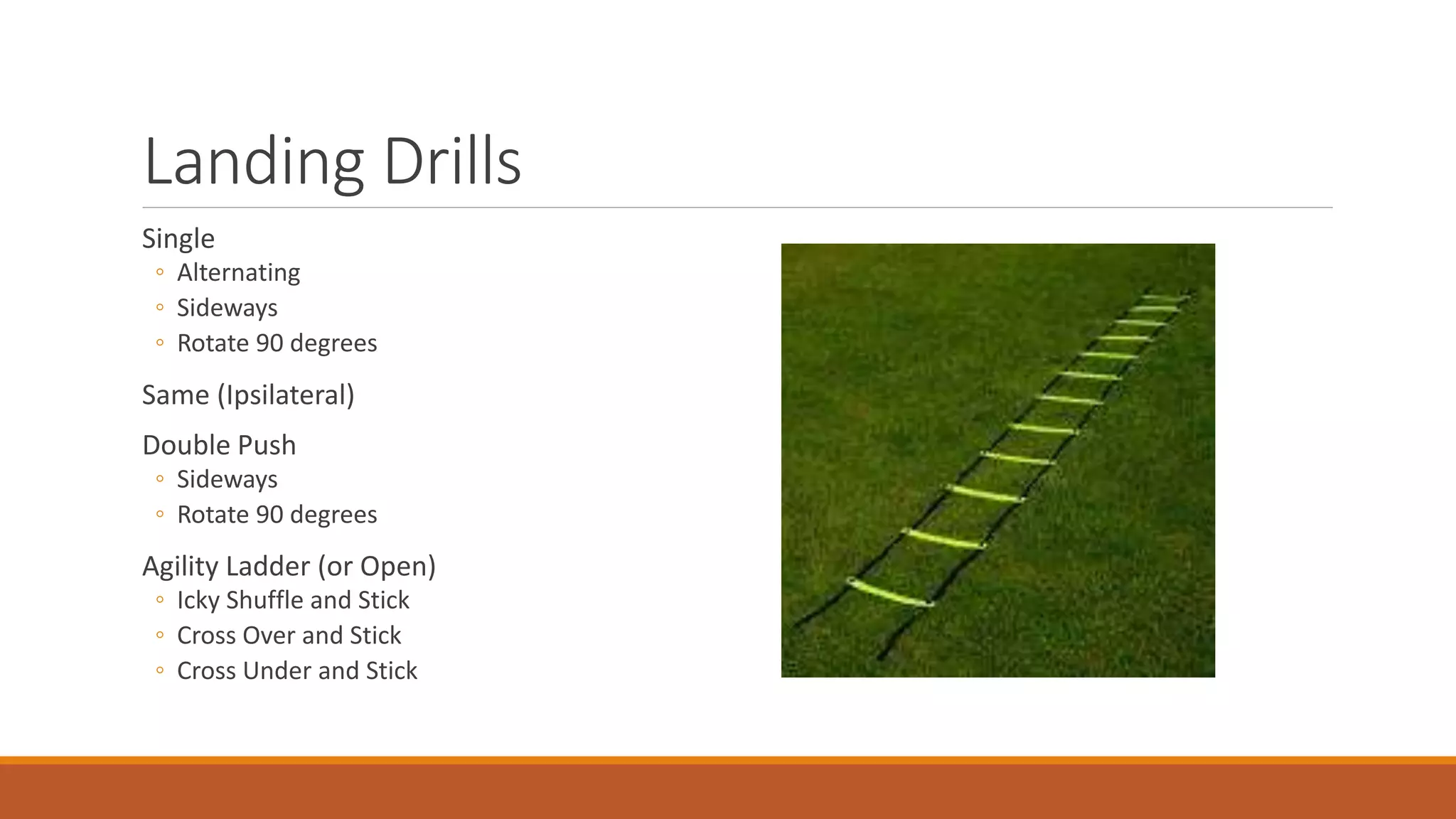 Landing Drills

Single
◦ Alternating
◦ Sideways
◦ Rotate 90 degrees

Same (Ipsilateral)

Double Push
◦ Sideways
◦ Rotate 90 degrees

Agility Ladder (or Open)
◦ Icky Shuffle and Stick
◦ Cross Over and Stick
◦ Cross Under and Stick